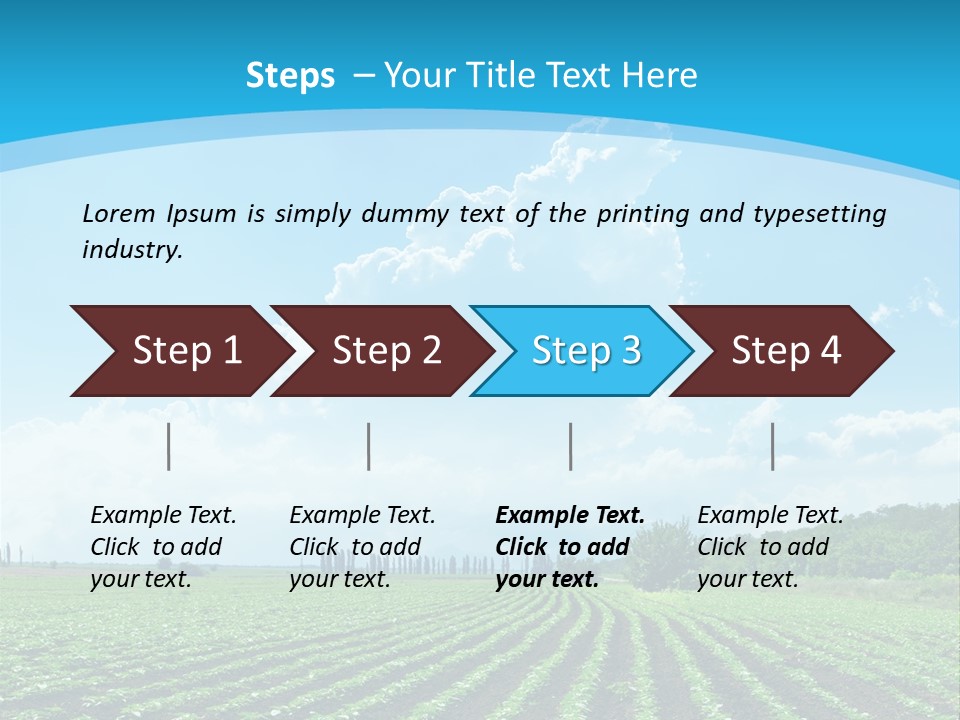 Steps – Your Title Text Here

Lorem Ipsum is simply dummy text of the printing and typesetting industry.

Step 1

Step 2

Step 3

Step 4

Example Text. Click to add your text.

Example Text. Click to add your text.

Example Text. Click to add your text.

Example Text. Click to add your text.